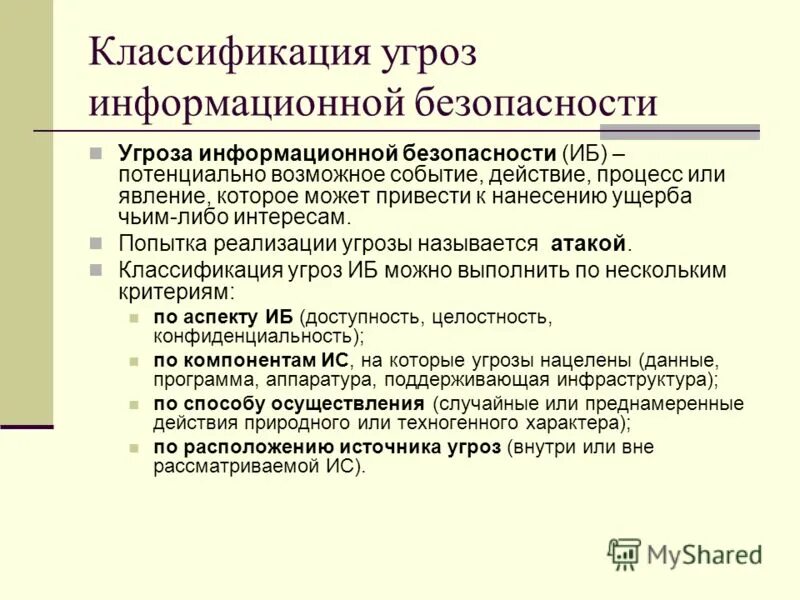 Классификация угроз информационной безопасности

Угроза информационной безопасности (ИБ) – потенциально возможное событие, действие, процесс или явление, которое может привести к нанесению ущерба чьим-либо интересам.

Попытка реализации угрозы называется атакой.

Классификация угроз ИБ можно выполнить по нескольким критериям:

по аспекту ИБ (доступность, целостность, конфиденциальность);

по компонентам ИС, на которые угрозы нацелены (данные, программа, аппаратура, поддерживающая инфраструктура);

по способу осуществления (случайные или преднамеренные действия природного или техногенного характера);

по расположению источника угроз (внутри или вне рассматриваемой ИС).

MyShared